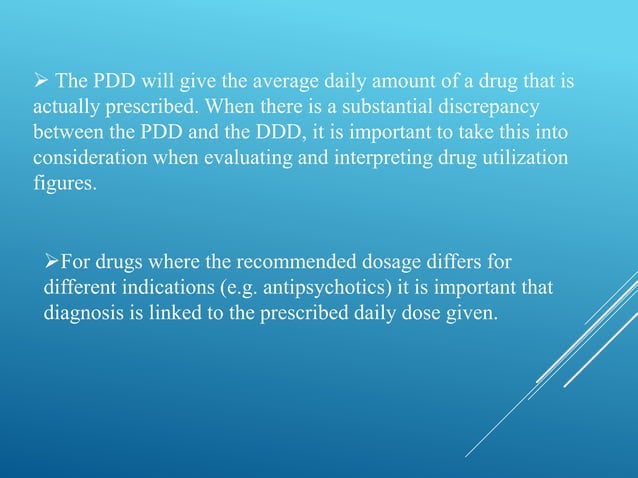 ➢ The PDD will give the average daily amount of a drug that is actually prescribed. When there is a substantial discrepancy between the PDD and the DDD, it is important to take this into consideration when evaluating and interpreting drug utilization figures.

➢For drugs where the recommended dosage differs for different indications (e.g. antipsychotics) it is important that diagnosis is linked to the prescribed daily dose given.